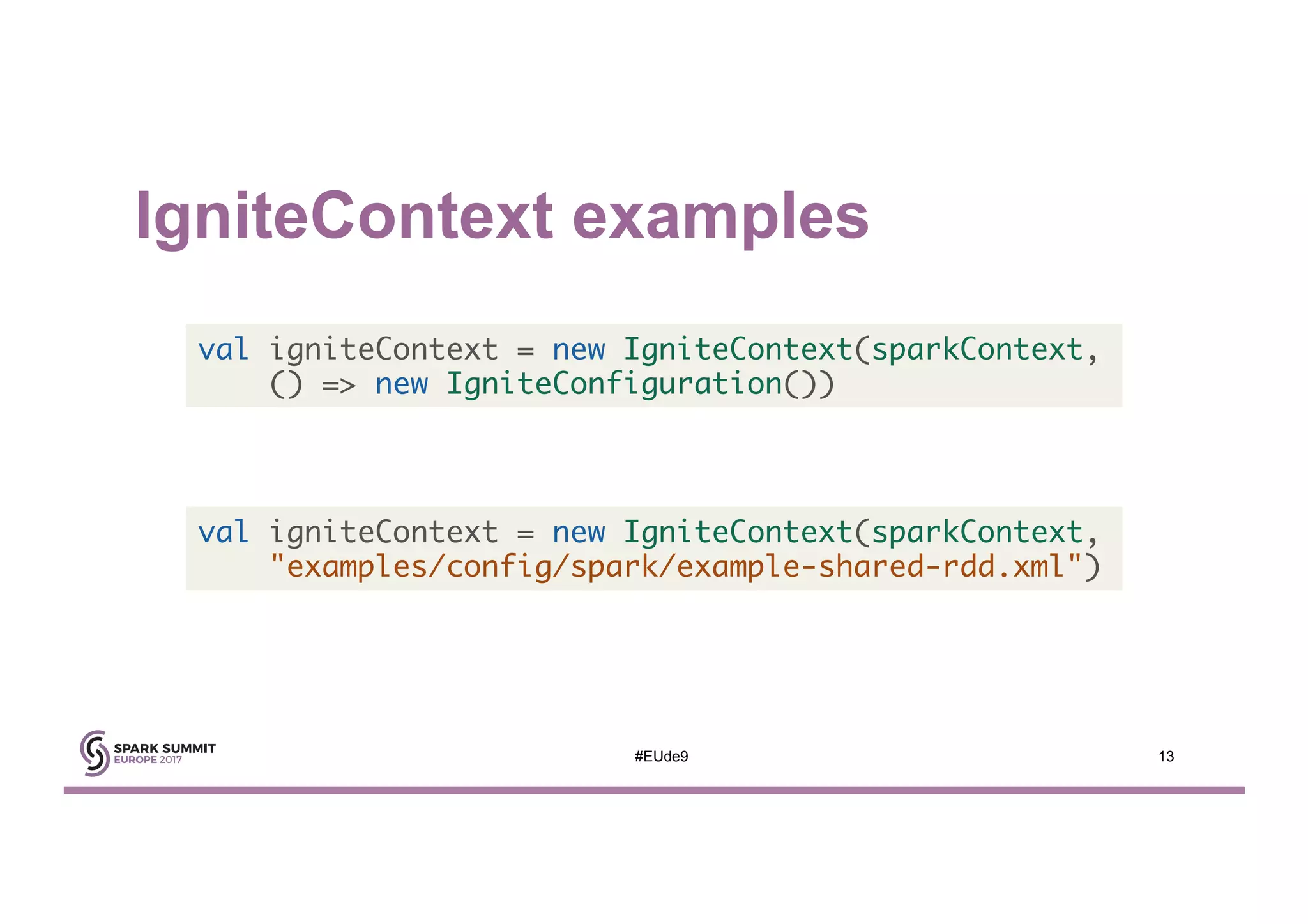 IgniteContext examples

val igniteContext = new IgniteContext(sparkContext,
    () => new IgniteConfiguration())

val igniteContext = new IgniteContext(sparkContext,
    "examples/config/spark/example-shared-rdd.xml")

SPARK SUMMIT
EUROPE 2017

#EUde9

13